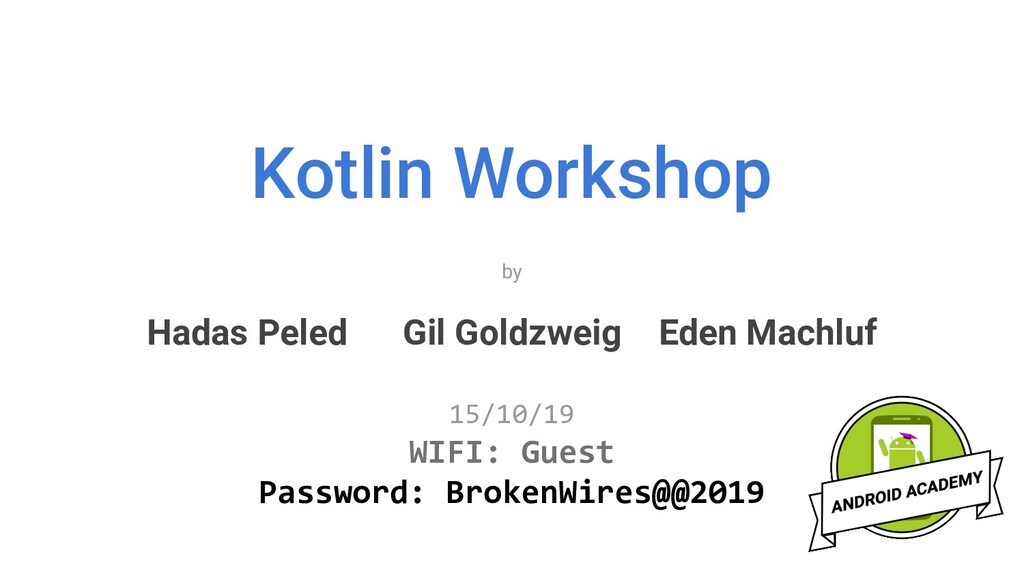 Kotlin Workshop

by

Hadas Peled Gil Goldzweig Eden Machluf

15/10/19

WIFI: Guest

Password: BrokenWires@@2019

ANDROID ACADEMY